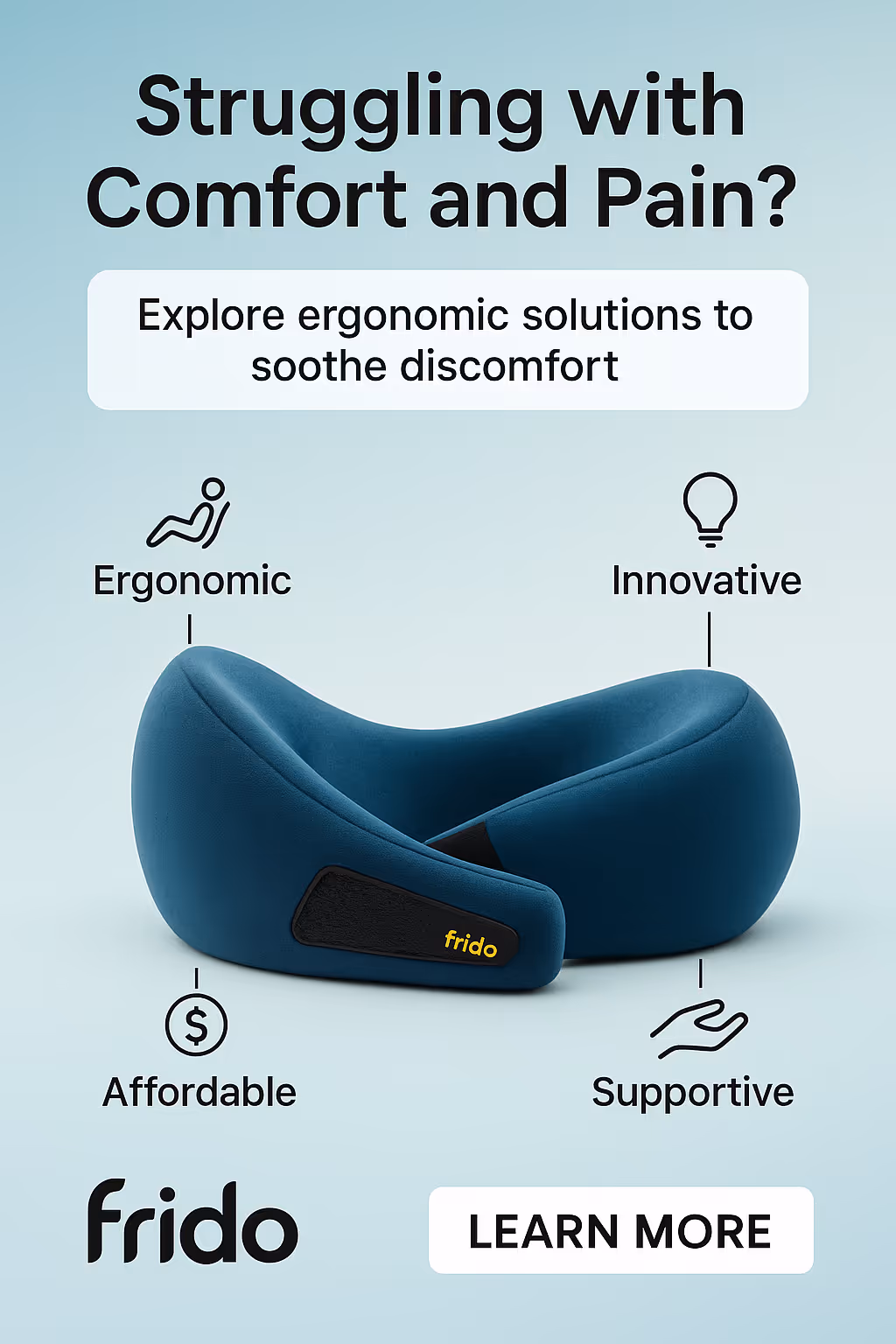 Struggling with Comfort and Pain?

Explore ergonomic solutions to soothe discomfort

Ergonomic

Innovative

frido

$

Affordable

Supportive

frido

LEARN MORE